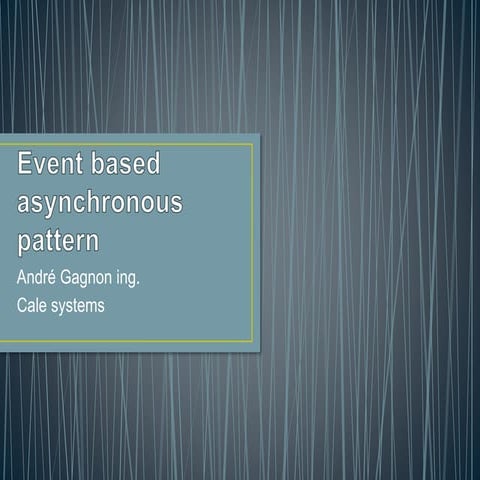 Event based asynchronous pattern

André Gagnon ing.

Cale systems